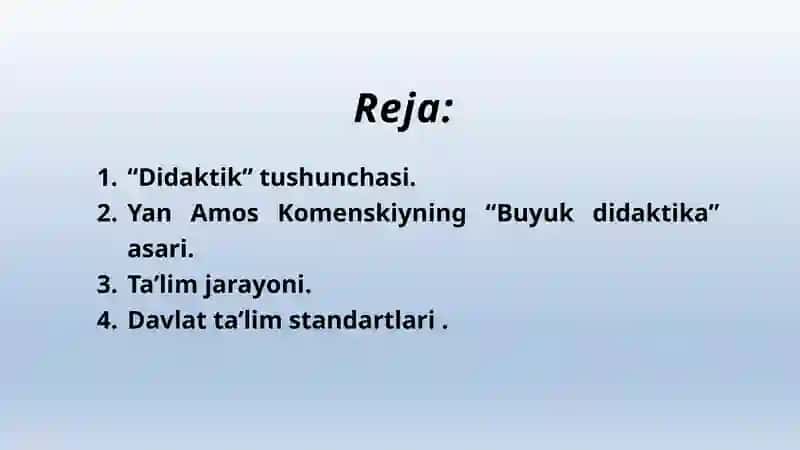 Reja:

1. “Didaktik” tushunchasi.
2. Yan Amos Komenskiyning “Buyuk didaktika” asari.
3. Ta’lim jarayoni.
4. Davlat ta’lim standartlari .